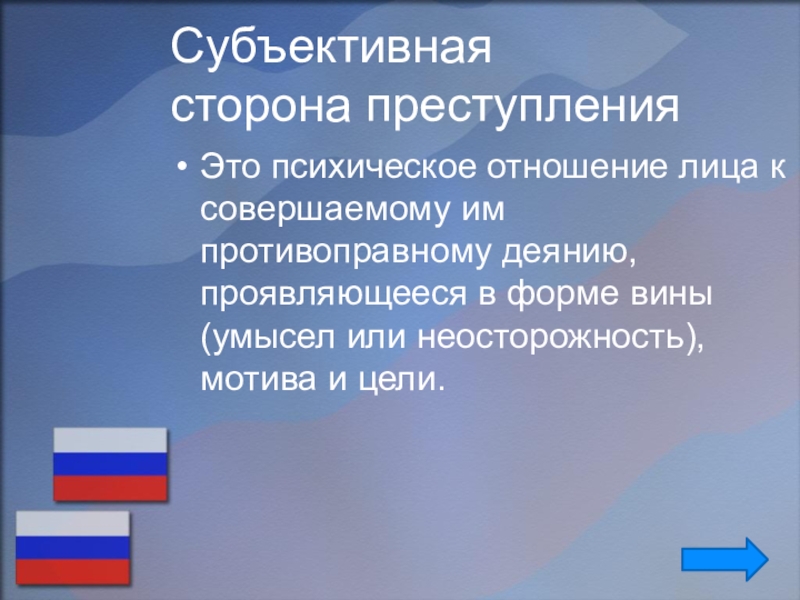 Субъективная сторона преступления

• Это психическое отношение лица к совершаемому им противоправному деянию, проявляющееся в форме вины (умысел или неосторожность), мотива и цели.